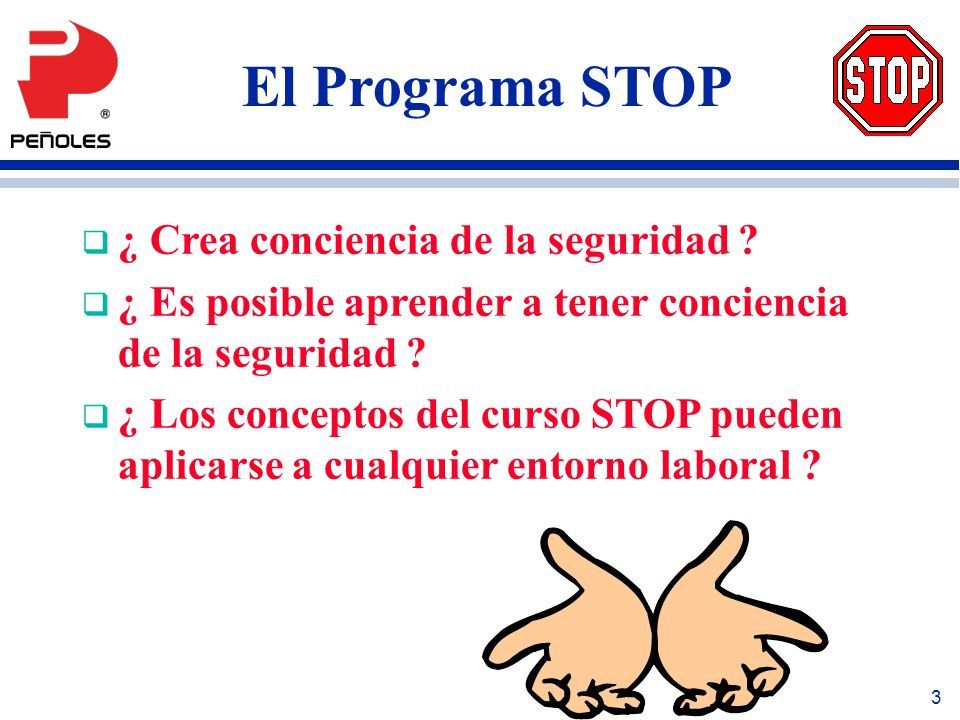 ®
PEÑOLES

El Programa STOP

STOP

❑ ¿ Crea conciencia de la seguridad ?

❑ ¿ Es posible aprender a tener conciencia de la seguridad ?

❑ ¿ Los conceptos del curso STOP pueden aplicarse a cualquier entorno laboral ?

3